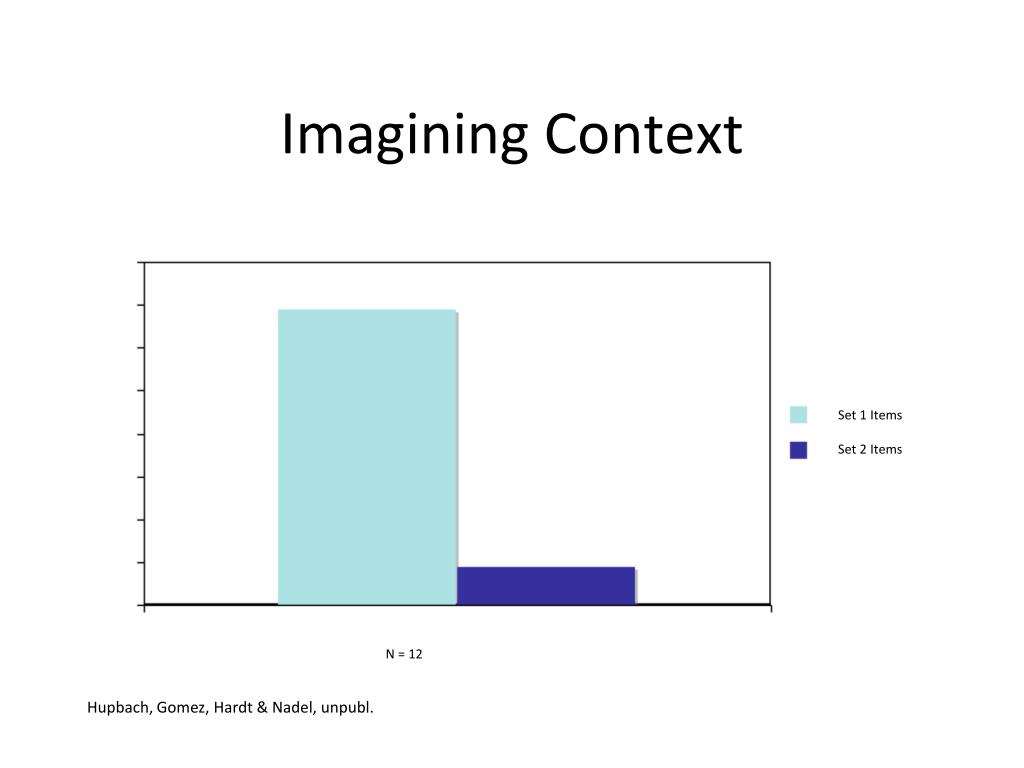 Imagining Context

Set 1 Items
Set 2 Items

N = 12

Hupbach, Gomez, Hardt & Nadel, unpubl.